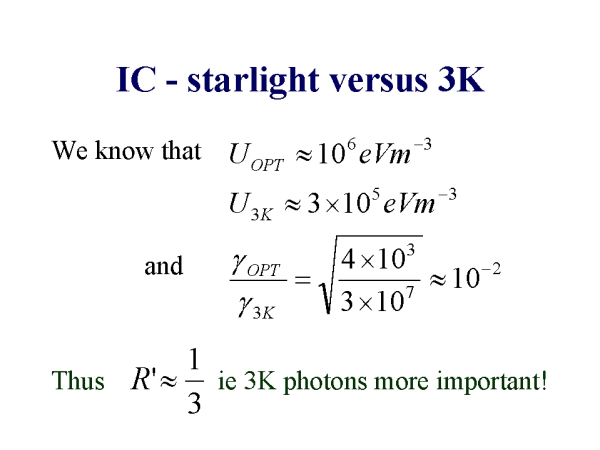 IC - starlight versus 3K

We know that $U_{OPT} \approx 10^6 eVm^{-3}$

$U_{3K} \approx 3 \times 10^5 eVm^{-3}$

and $\frac{\gamma_{OPT}}{\gamma_{3K}} = \sqrt{\frac{4 \times 10^3}{3 \times 10^7}} \approx 10^{-2}$

Thus $R' \approx \frac{1}{3}$ ie 3K photons more important!